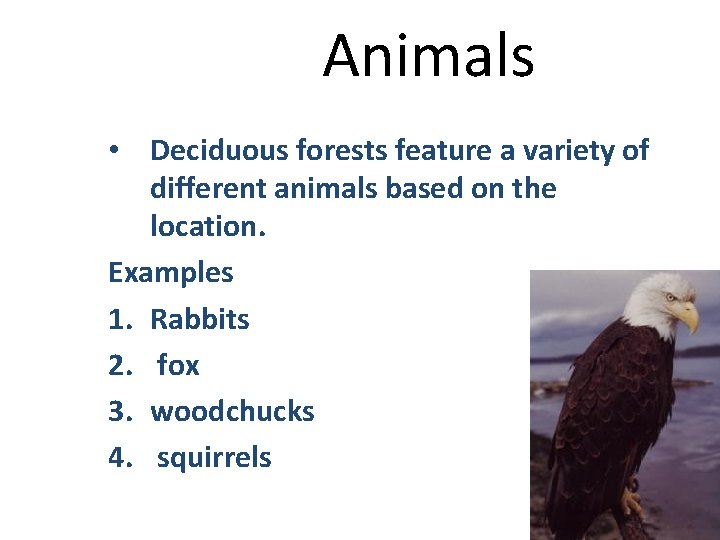 Animals

• Deciduous forests feature a variety of different animals based on the location.

Examples

1. Rabbits
2. fox
3. woodchucks
4. squirrels